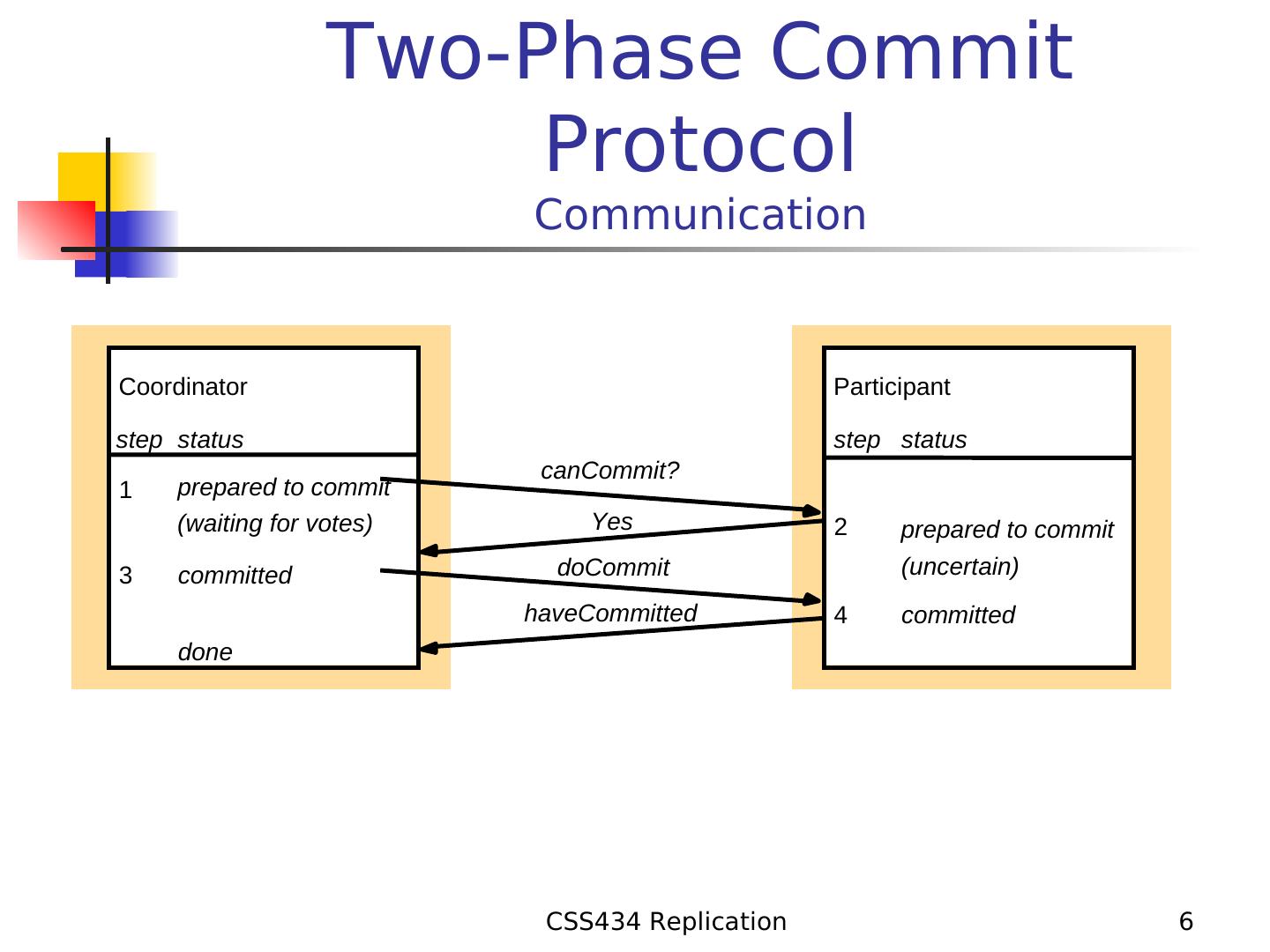 Two-Phase Commit Protocol
Communication

Coordinator

step status

1 prepared to commit (waiting for votes)

3 committed

done

canCommit?

Yes

doCommit

haveCommitted

Participant

step status

2 prepared to commit (uncertain)

4 committed

CSS434 Replication

6